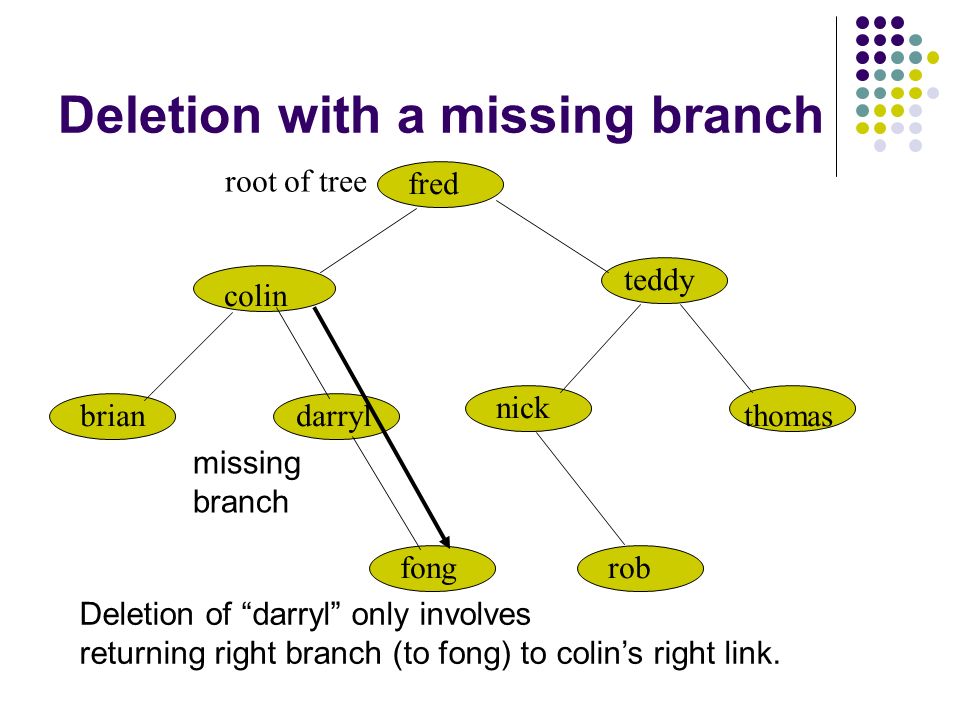 Deletion with a missing branch

root of tree fred

colin

teddy

brian

darryl

nick

thomas

missing branch

fong

rob

Deletion of “darryl” only involves returning right branch (to fong) to colin’s right link.